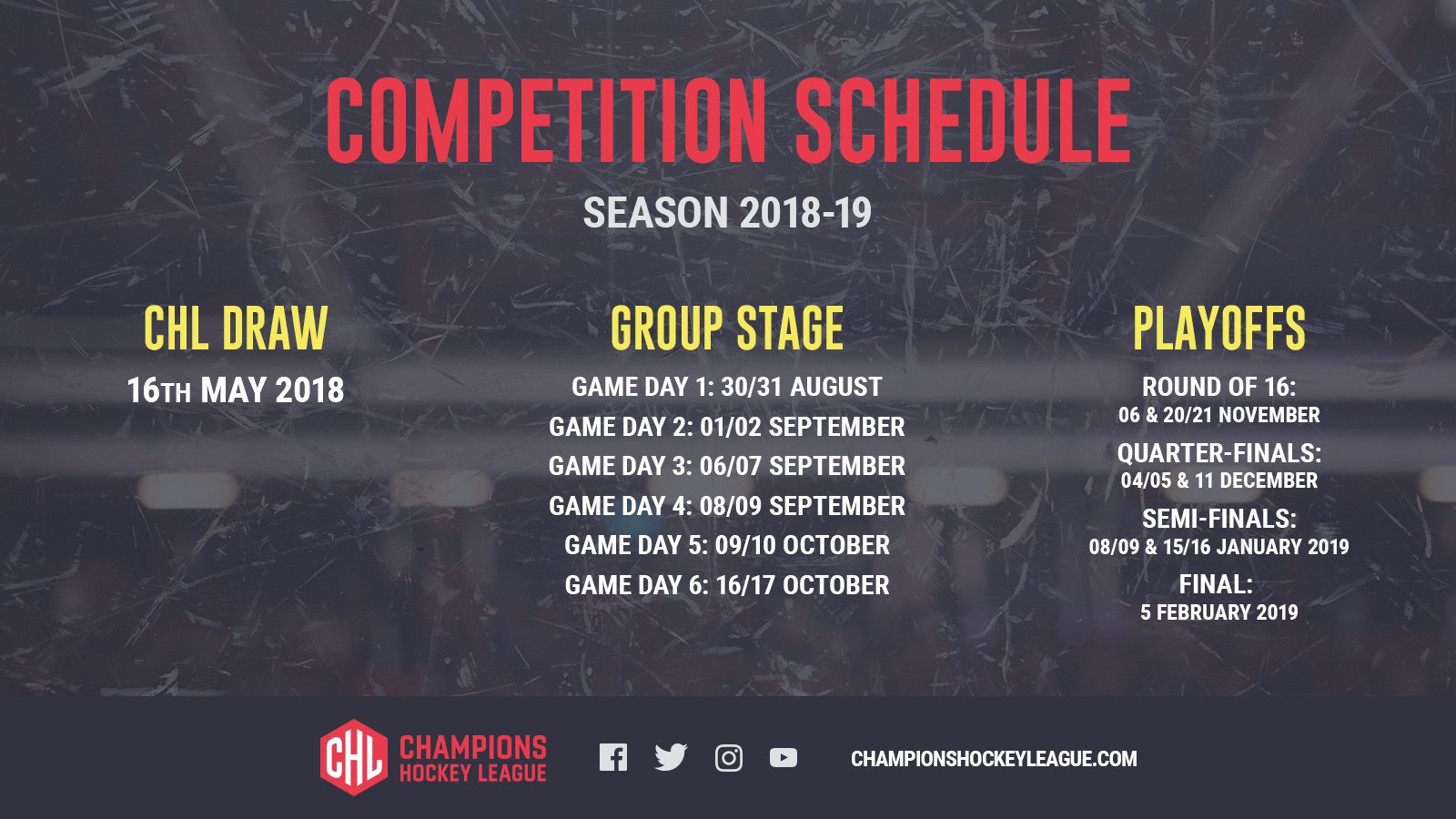 COMPETITION SCHEDULE

SEASON 2018-19

CHL DRAW

16TH MAY 2018

GROUP STAGE

GAME DAY 1: 30/31 AUGUST

GAME DAY 2: 01/02 SEPTEMBER

GAME DAY 3: 06/07 SEPTEMBER

GAME DAY 4: 08/09 SEPTEMBER

GAME DAY 5: 09/10 OCTOBER

GAME DAY 6: 16/17 OCTOBER

PLAYOFFS

ROUND OF 16:
06 & 20/21 NOVEMBER

QUARTER-FINALS:
04/05 & 11 DECEMBER

SEMI-FINALS:
08/09 & 15/16 JANUARY 2019

FINAL:
5 FEBRUARY 2019

CHL CHAMPIONS HOCKEY LEAGUE

CHAMPIONSHOCKEYLEAGUE.COM